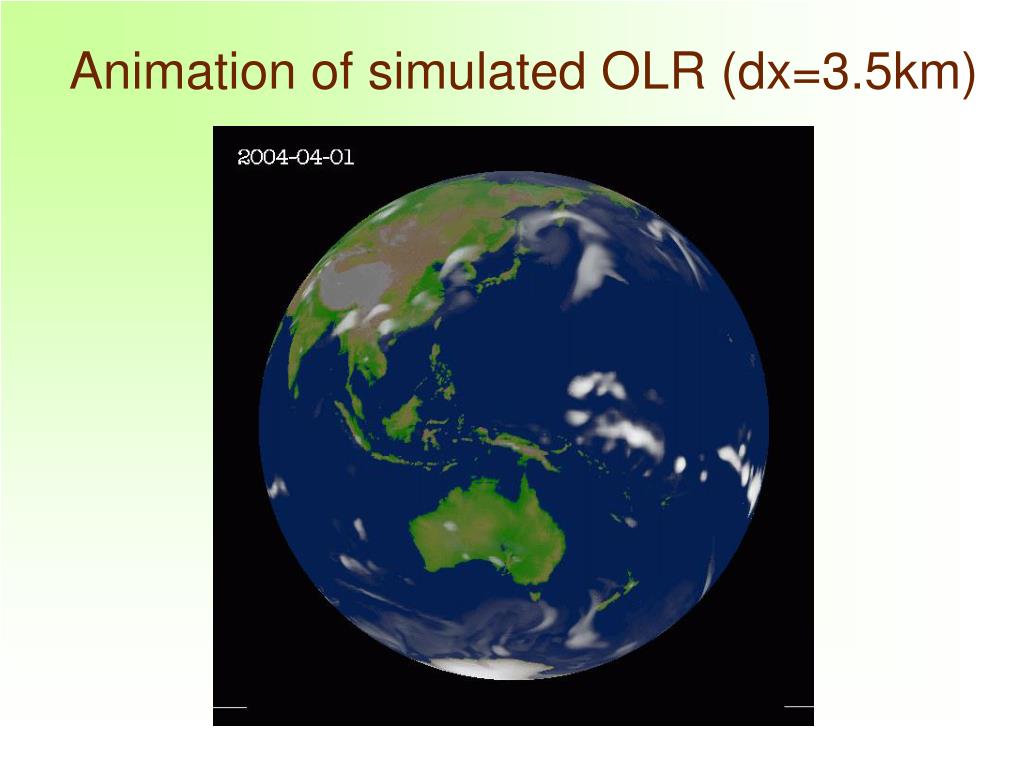 Animation of simulated OLR (dx=3.5km)

2004-04-01